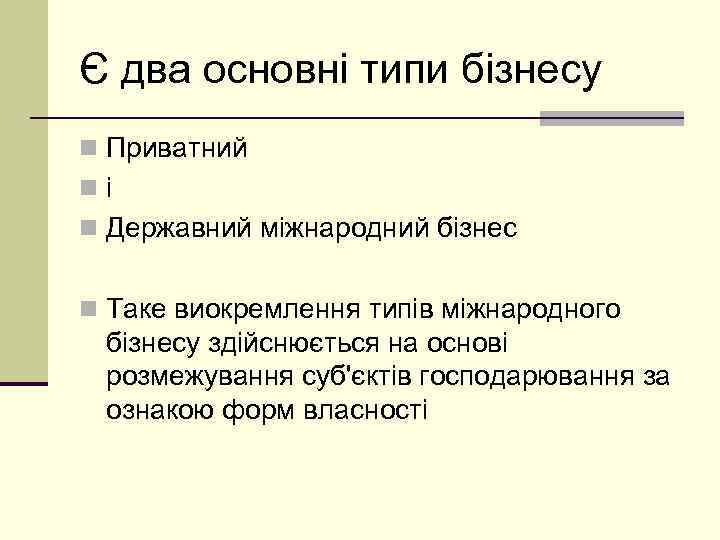 Є два основні типи бізнесу

Приватний

і

Державний міжнародний бізнес

Таке виокремлення типів міжнародного бізнесу здійснюється на основі розмежування суб'єктів господарювання за ознакою форм власності